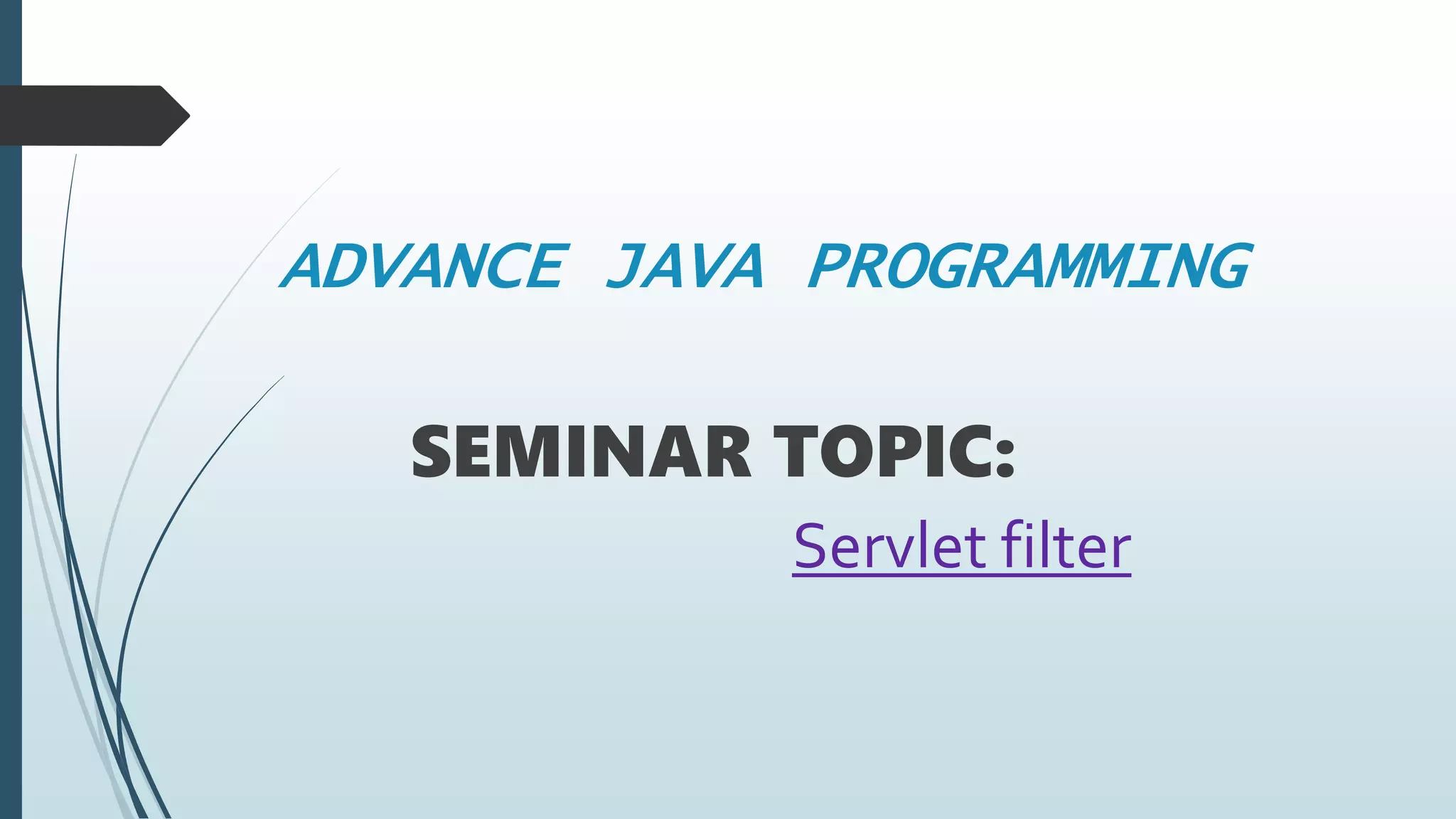 ADVANCE JAVA PROGRAMMING

SEMINAR TOPIC:

Servlet filter